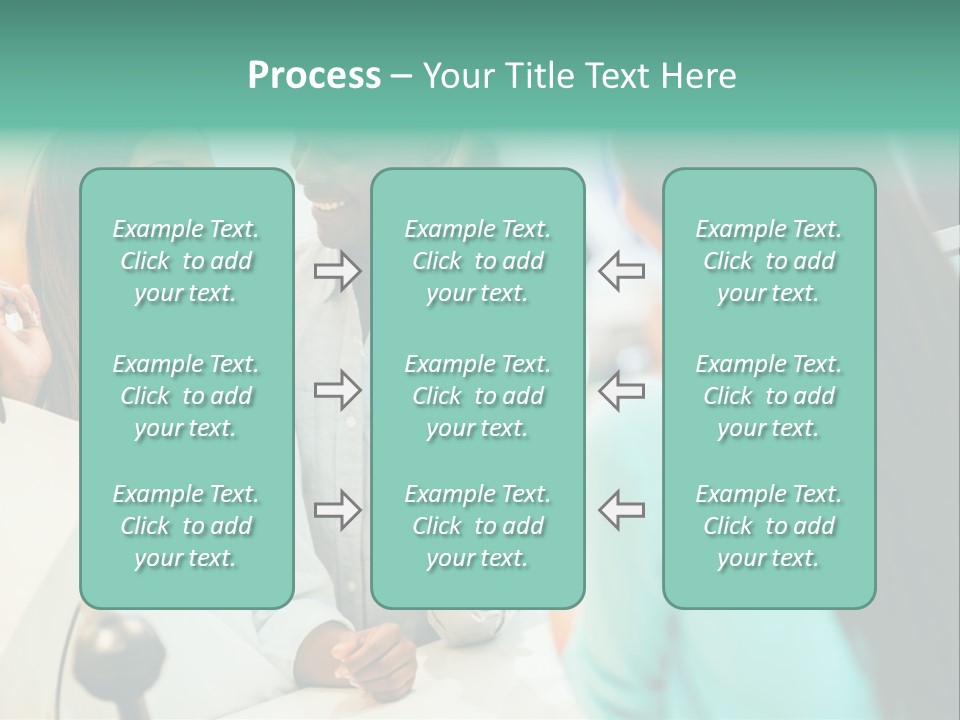 Process – Your Title Text Here

Example Text. Click to add your text.

Example Text. Click to add your text.

Example Text. Click to add your text.

Example Text. Click to add your text.

Example Text. Click to add your text.

Example Text. Click to add your text.

Example Text. Click to add your text.

Example Text. Click to add your text.

Example Text. Click to add your text.